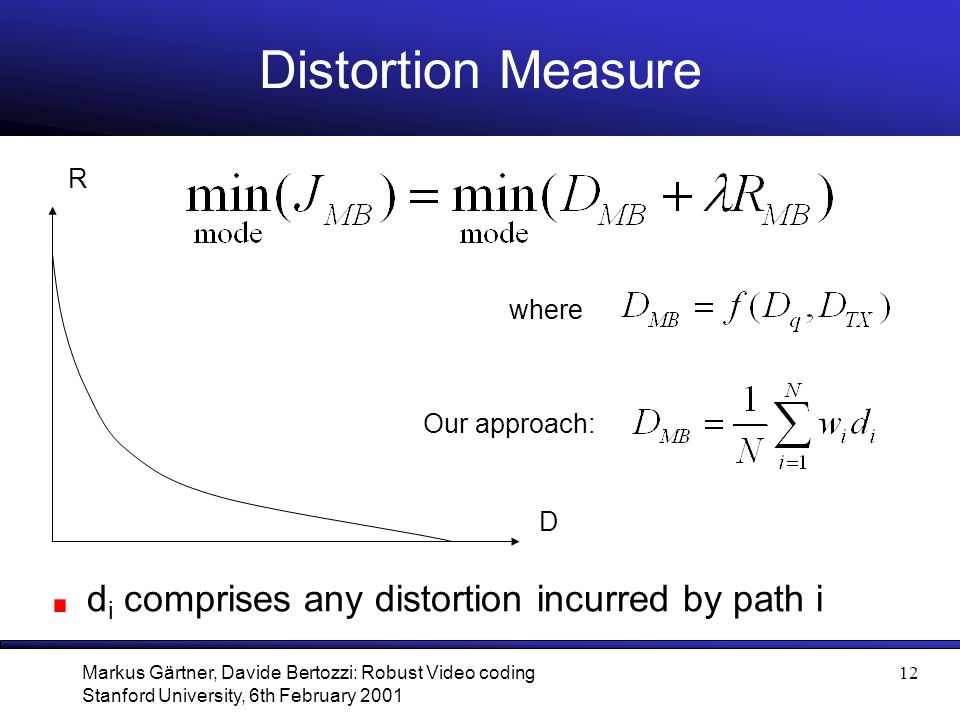 Distortion Measure

R

$\min_{\text{mode}}(J_{MB}) = \min_{\text{mode}}(D_{MB} + \lambda R_{MB})$

where $D_{MB} = f(D_q, D_{TX})$

Our approach: $D_{MB} = \frac{1}{N}\sum_{i=1}^{N} w_i d_i$

D

$d_i$ comprises any distortion incurred by path i

Markus Gärtner, Davide Bertozzi: Robust Video coding
Stanford University, 6th February 2001

12